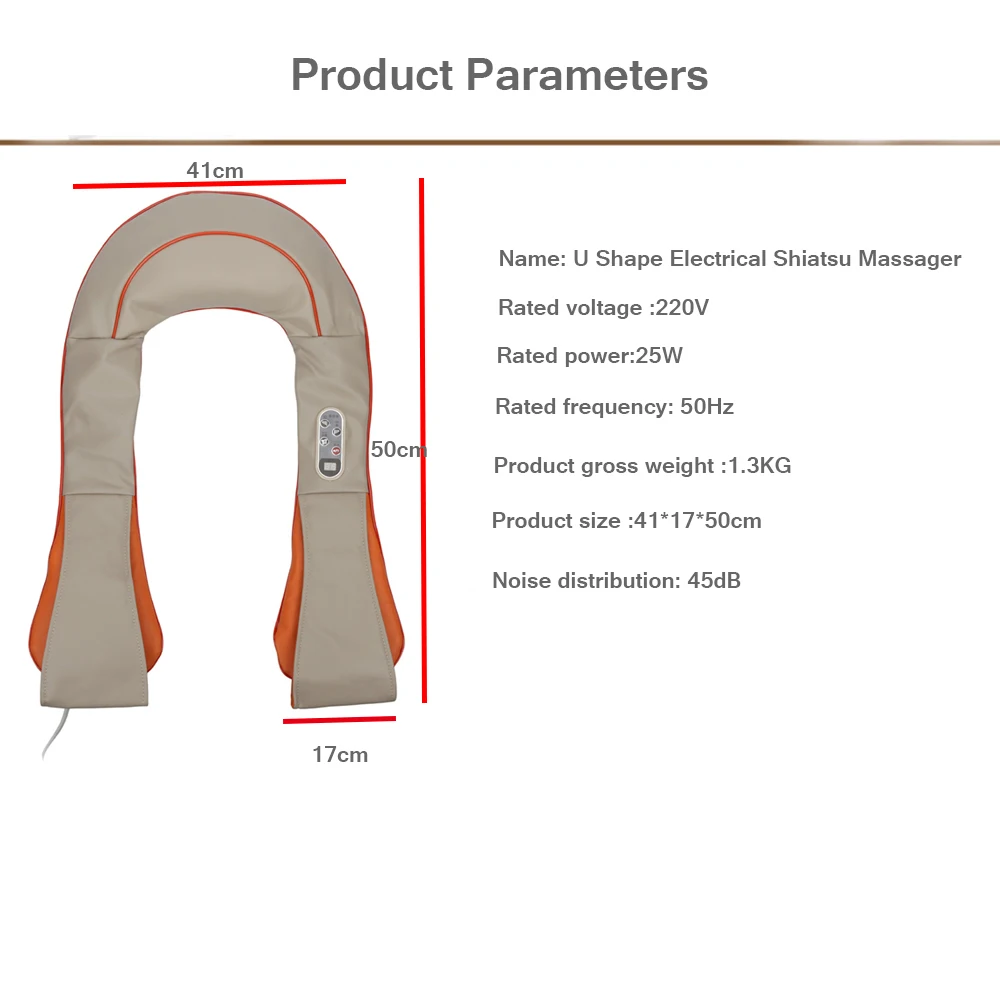 Product Parameters

41cm

50cm

17cm

Name: U Shape Electrical Shiatsu Massager

Rated voltage :220V

Rated power:25W

Rated frequency: 50Hz

Product gross weight :1.3KG

Product size :41*17*50cm

Noise distribution: 45dB